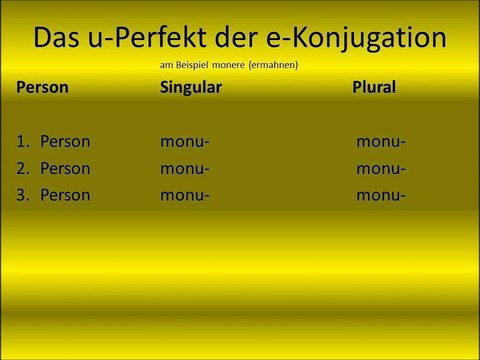 Das u-Perfekt der e-Konjugation

am Beispiel monere (ermahnen)

| Person | Singular | Plural |
|---|---|---|
| 1. Person | monu- | monu- |
| 2. Person | monu- | monu- |
| 3. Person | monu- | monu- |